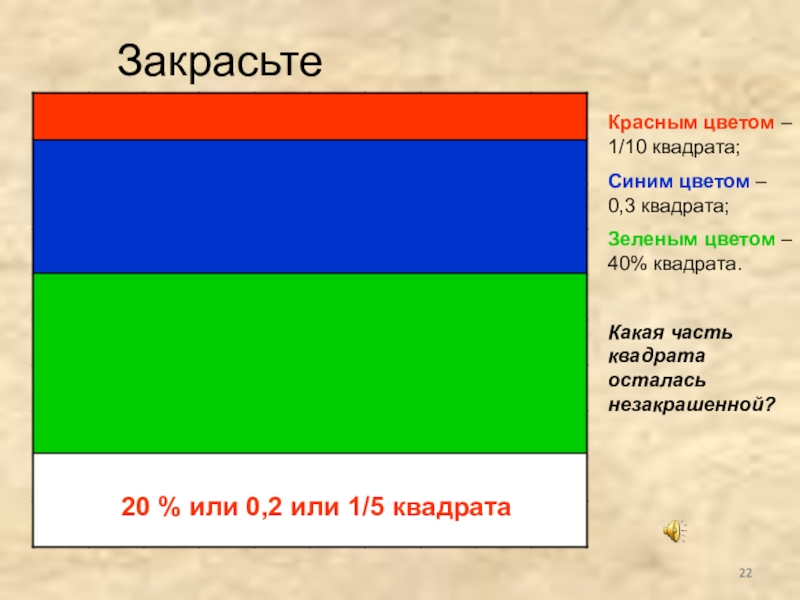 Закрасьте

Красным цветом – 1/10 квадрата;

Синим цветом – 0,3 квадрата;

Зеленым цветом – 40% квадрата.

Какая часть квадрата осталась незакрашенной?

20 % или 0,2 или 1/5 квадрата

22